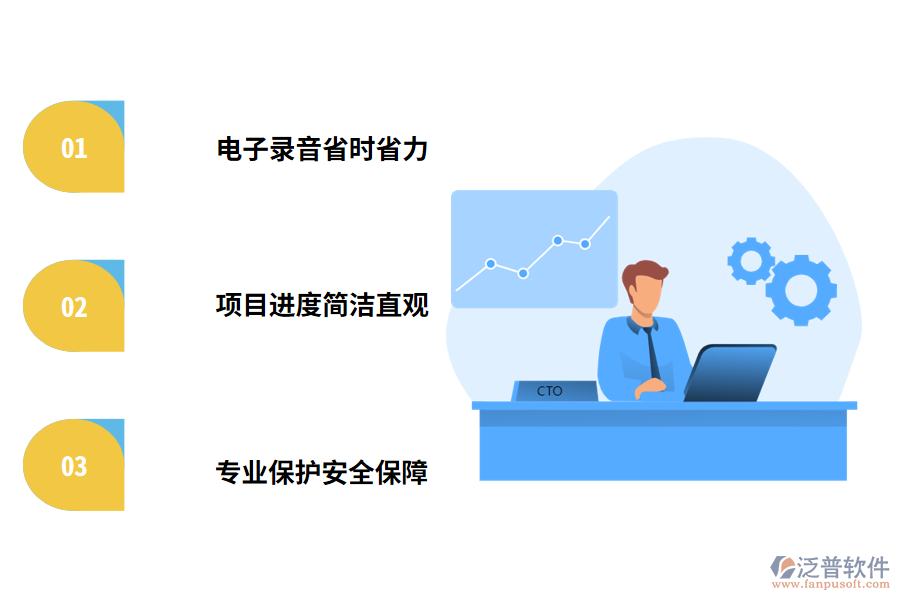 01

电子录音省时省力

02

项目进度简洁直观

03

专业保护安全保障

CTO

泛普软件
www.fanpusoft.com